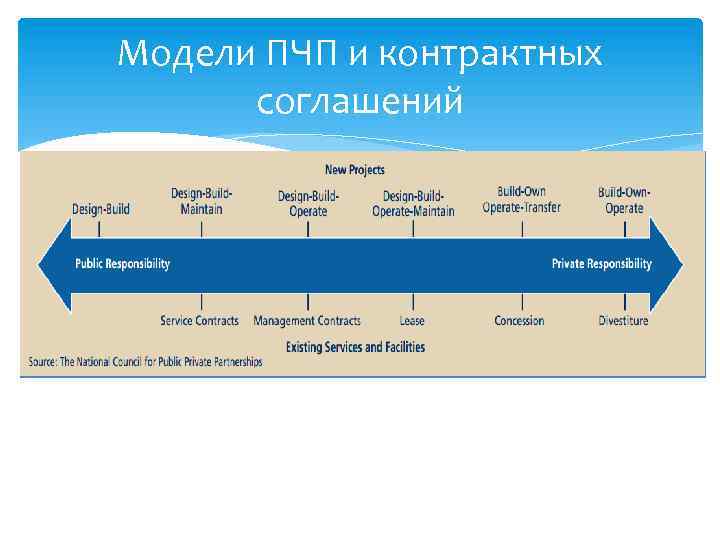 Модели ПЧП и контрактных соглашений

New Projects

Design-Build

Design-Build-Maintain

Design-Build-Operate

Design-Build-Operate-Maintain

Build-Own Operate-Transfer

Build-Own-Operate

Public Responsibility

Private Responsibility

Service Contracts

Management Contracts

Lease

Concession

Divestiture

Existing Services and Facilities

Source: The National Council for Public Private Partnerships